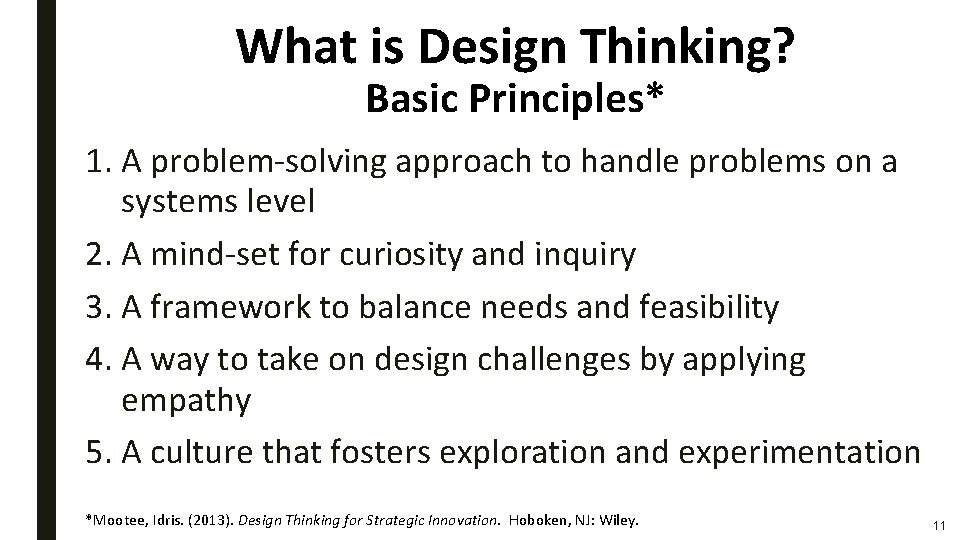 What is Design Thinking?
Basic Principles*

1. A problem-solving approach to handle problems on a systems level
2. A mind-set for curiosity and inquiry
3. A framework to balance needs and feasibility
4. A way to take on design challenges by applying empathy
5. A culture that fosters exploration and experimentation

*Mootee, Idris. (2013). Design Thinking for Strategic Innovation. Hoboken, NJ: Wiley.

11